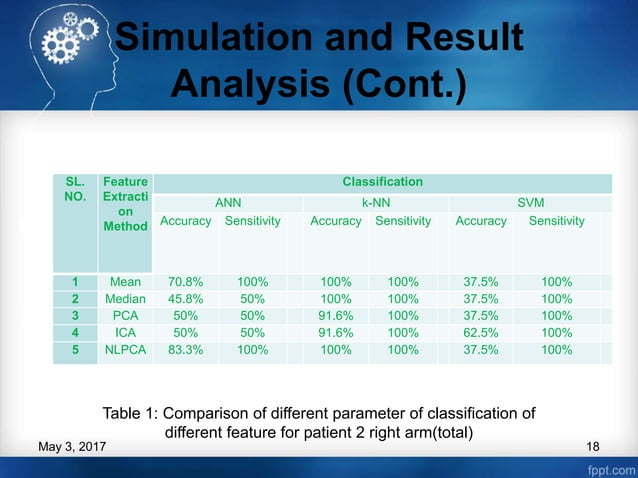 Simulation and Result Analysis (Cont.)

| SL. NO. | Feature Extraction Method | Classification | | | | | |
|---|---|---|---|---|---|---|---|
| | | ANN | | k-NN | | SVM | |
| | | Accuracy | Sensitivity | Accuracy | Sensitivity | Accuracy | Sensitivity |
| 1 | Mean | 70.8% | 100% | 100% | 100% | 37.5% | 100% |
| 2 | Median | 45.8% | 50% | 100% | 100% | 37.5% | 100% |
| 3 | PCA | 50% | 50% | 91.6% | 100% | 37.5% | 100% |
| 4 | ICA | 50% | 50% | 91.6% | 100% | 62.5% | 100% |
| 5 | NLPCA | 83.3% | 100% | 100% | 100% | 37.5% | 100% |

Table 1: Comparison of different parameter of classification of different feature for patient 2 right arm(total)

May 3, 2017

18

fppt.com